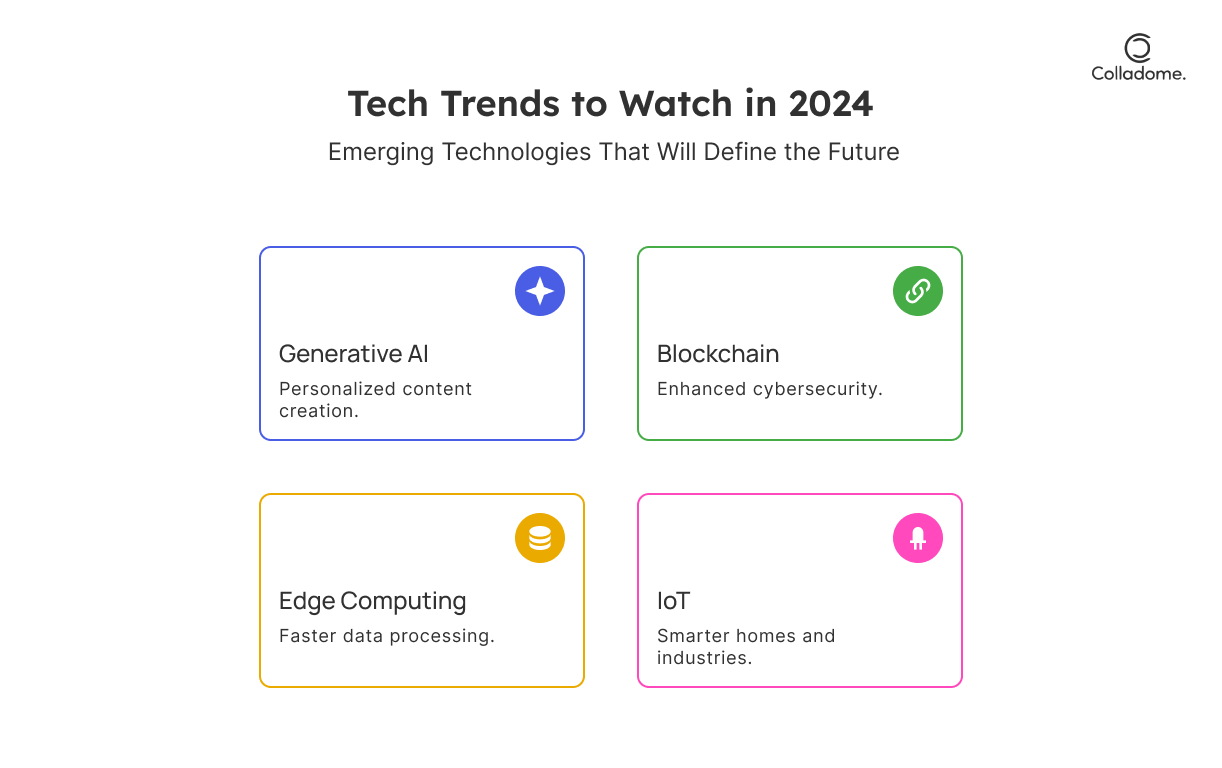 Colladome.

Tech Trends to Watch in 2024

Emerging Technologies That Will Define the Future

Generative AI

Personalized content creation.

Blockchain

Enhanced cybersecurity.

Edge Computing

Faster data processing.

IoT

Smarter homes and industries.